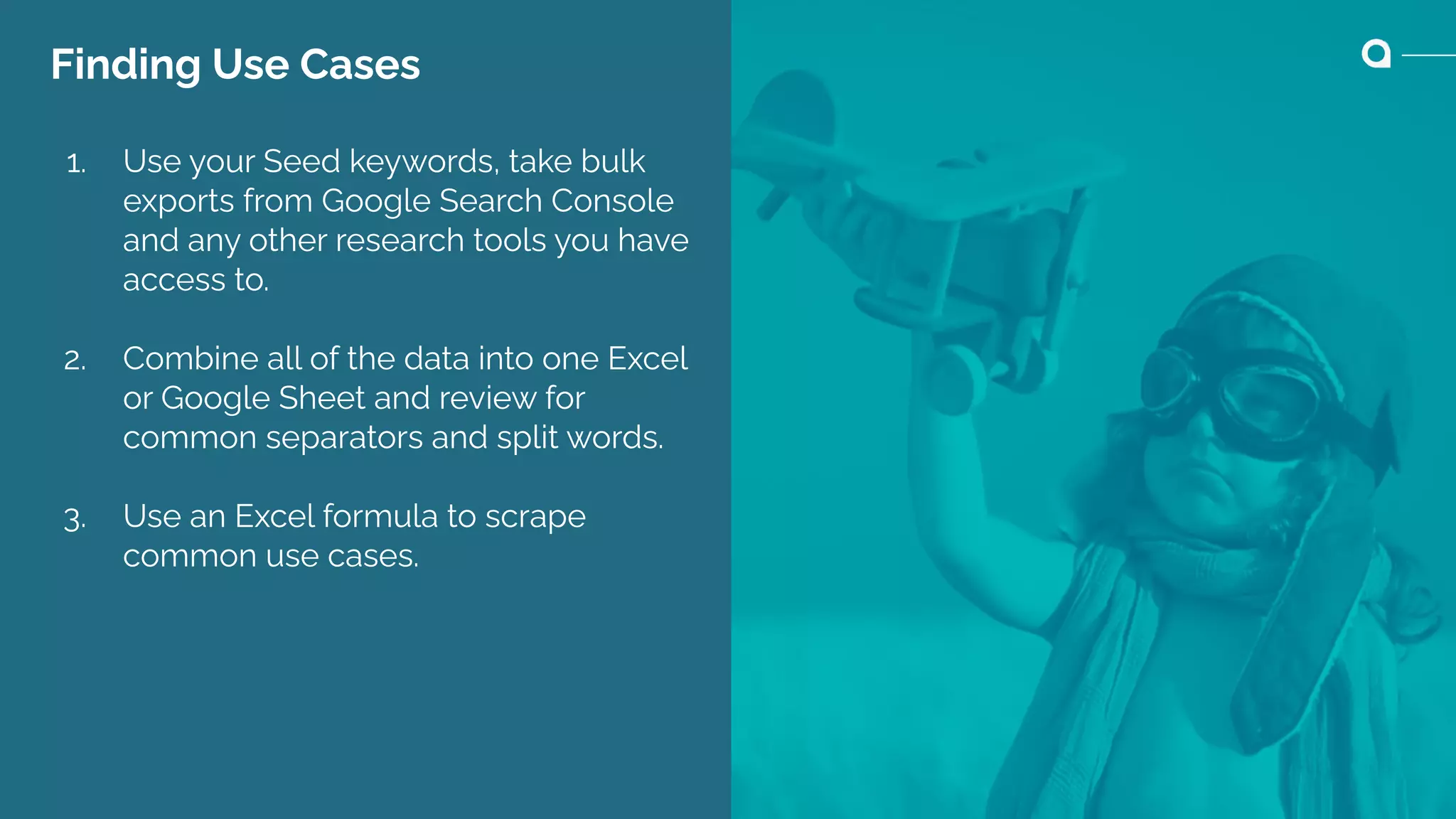 Finding Use Cases

1. Use your Seed keywords, take bulk exports from Google Search Console and any other research tools you have access to.

2. Combine all of the data into one Excel or Google Sheet and review for common separators and split words.

3. Use an Excel formula to scrape common use cases.